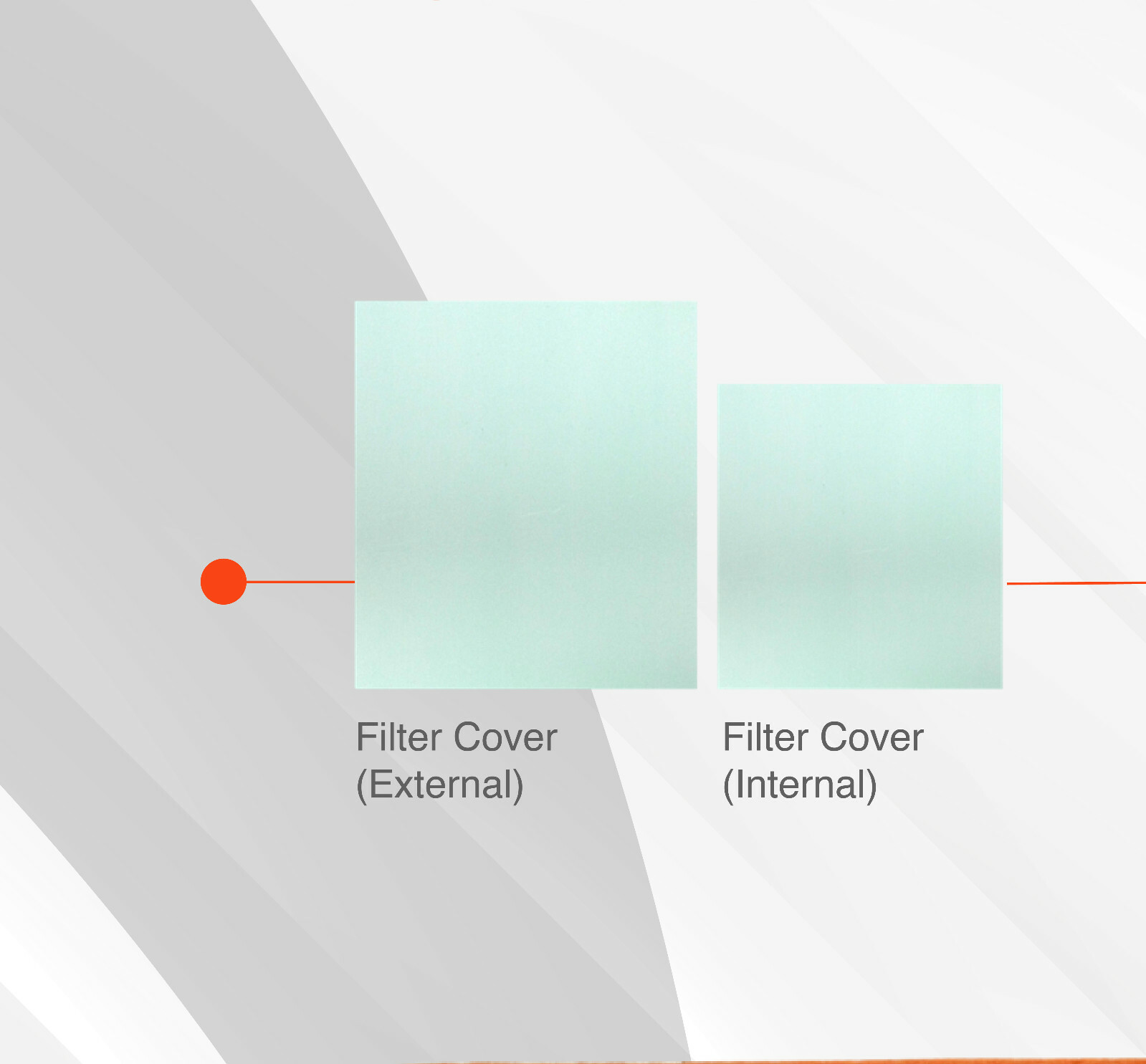 Filter Cover
(External)

Filter Cover
(Internal)